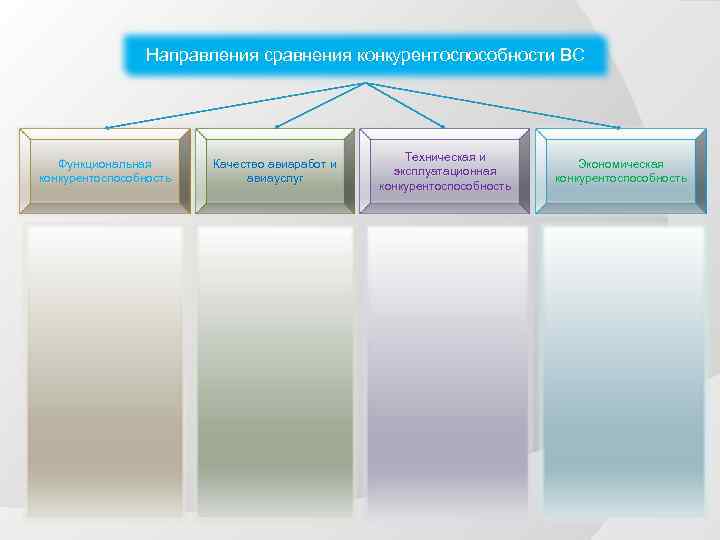 Направления сравнения конкурентоспособности ВС

Функциональная конкурентоспособность

Качество авиаработ и авиауслуг

Техническая и эксплуатационная конкурентоспособность

Экономическая конкурентоспособность